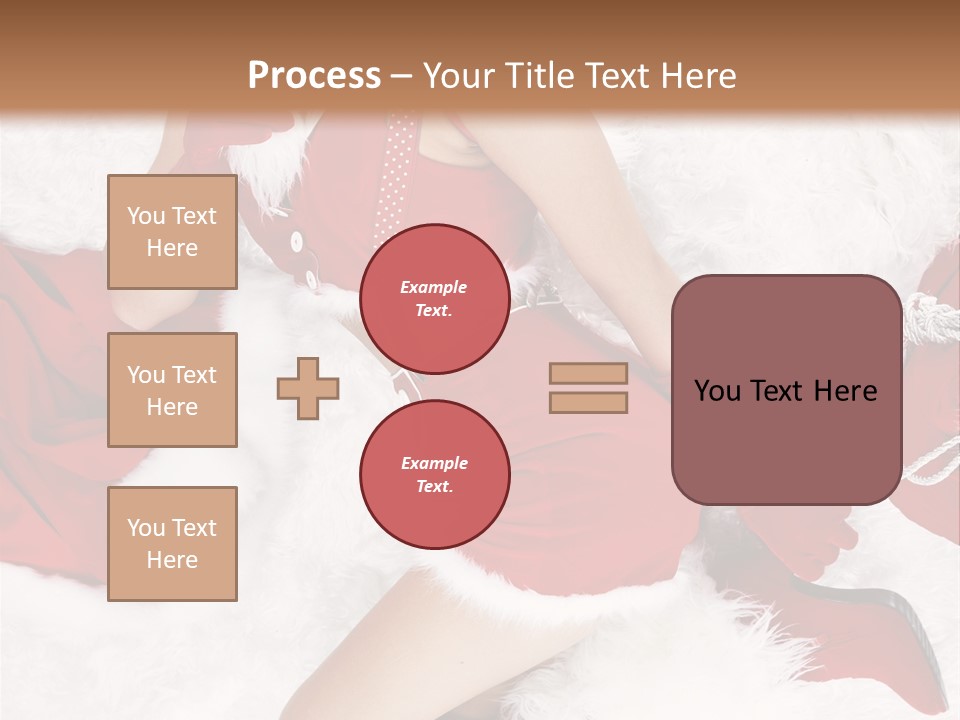 Process – Your Title Text Here

You Text Here

You Text Here

You Text Here

Example Text.

Example Text.

You Text Here